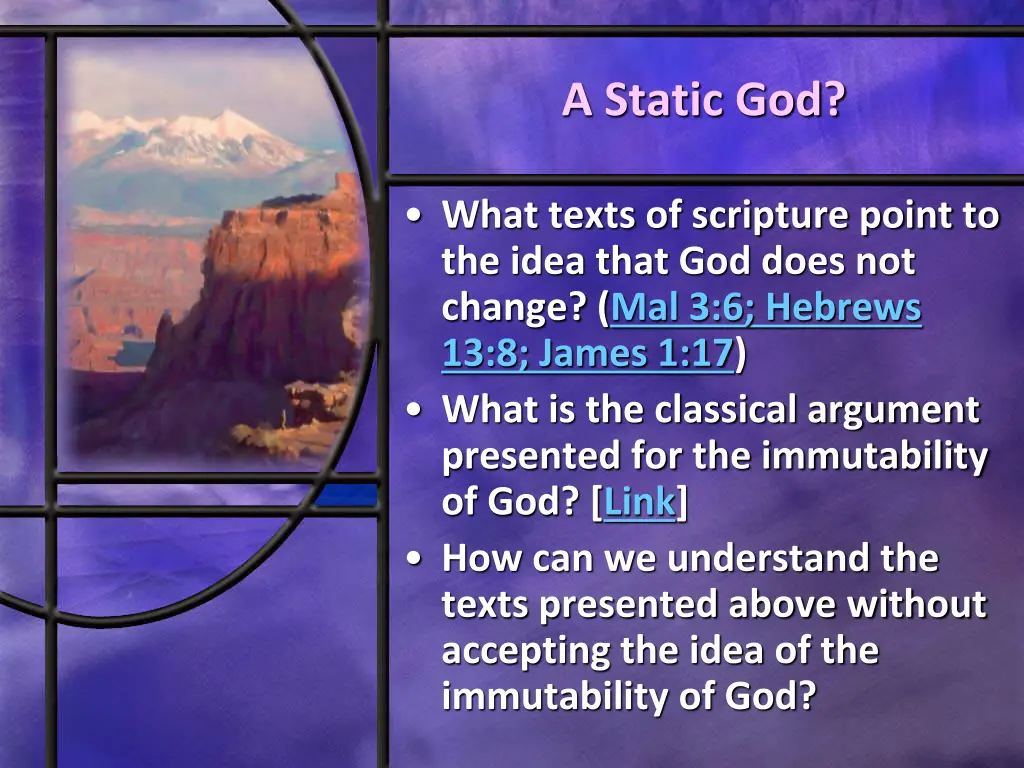 A Static God?

• What texts of scripture point to the idea that God does not change? (Mal 3:6; Hebrews 13:8; James 1:17)
• What is the classical argument presented for the immutability of God? [Link]
• How can we understand the texts presented above without accepting the idea of the immutability of God?